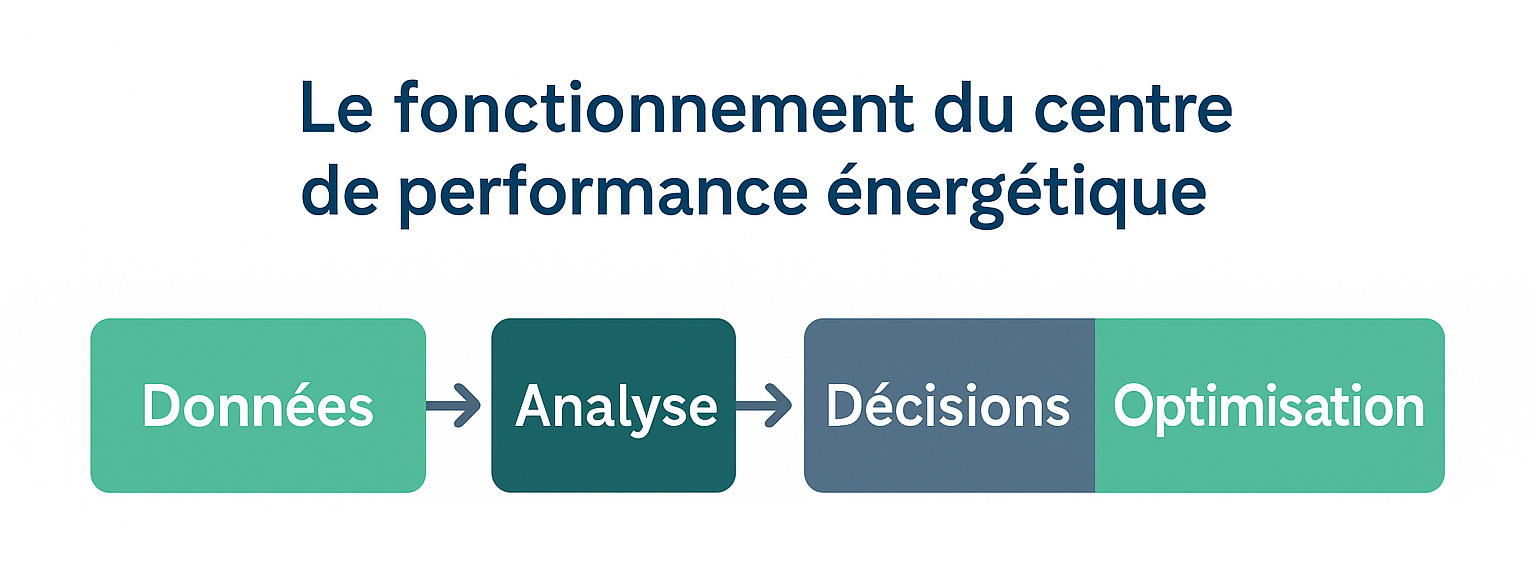 Le fonctionnement du centre de performance énergétique

Données

Analyse

Décisions

Optimisation